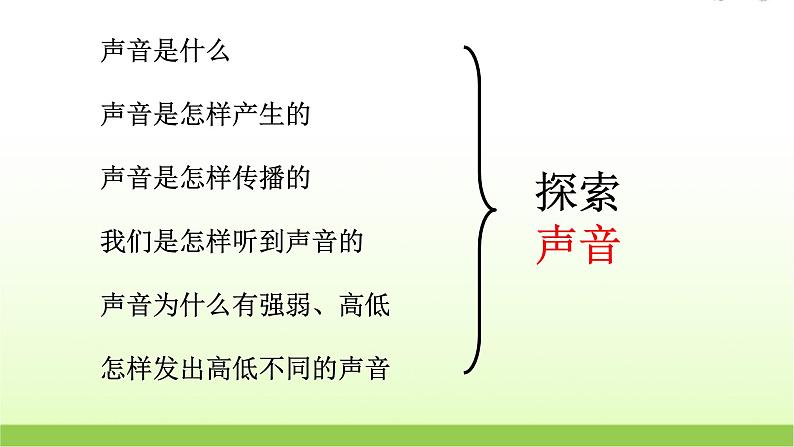 声音是什么

声音是怎样产生的

声音是怎样传播的

我们是怎样听到声音的

声音为什么有强弱、高低

怎样发出高低不同的声音

探索
声音